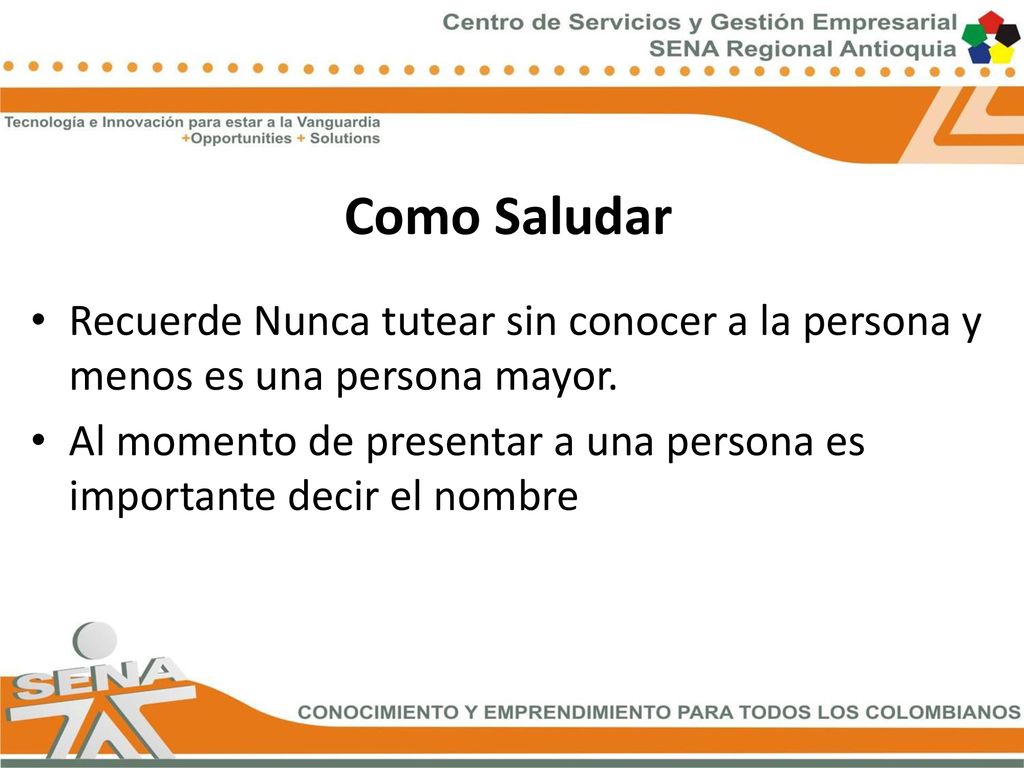 Centro de Servicios y Gestión Empresarial
SENA Regional Antioquia

Tecnología e Innovación para estar a la Vanguardia
+Opportunities + Solutions

Como Saludar

• Recuerde Nunca tutear sin conocer a la persona y menos es una persona mayor.
• Al momento de presentar a una persona es importante decir el nombre

SENA

CONOCIMIENTO Y EMPRENDIMIENTO PARA TODOS LOS COLOMBIANOS